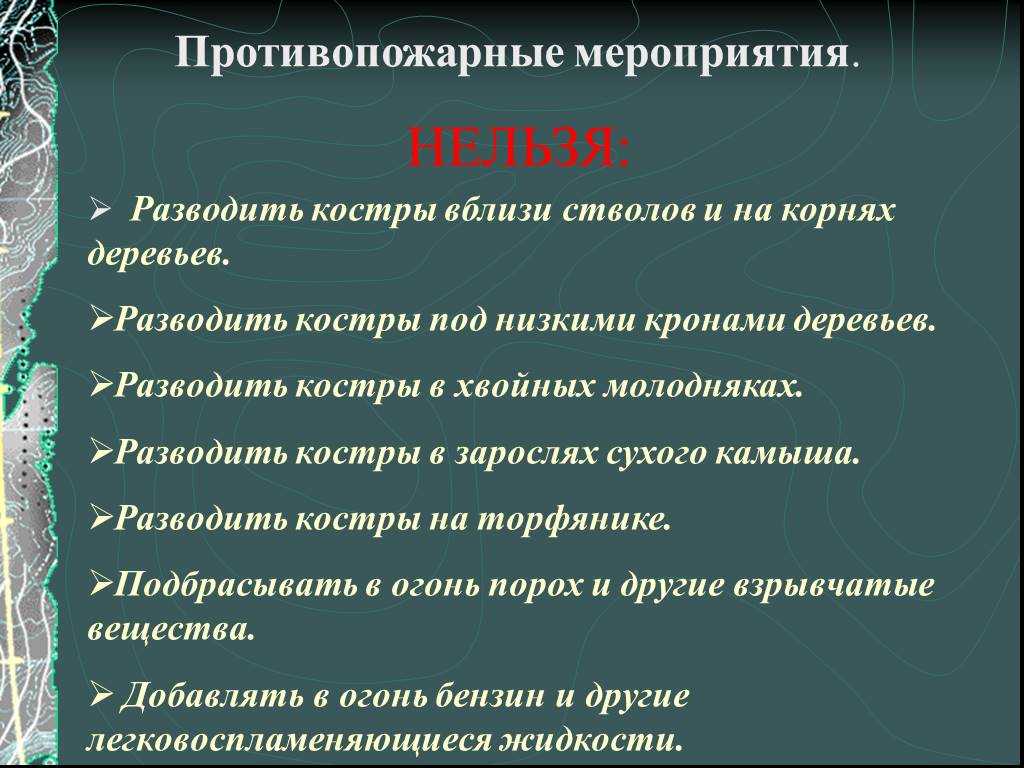 Противопожарные мероприятия.

НЕЛЬЗЯ:

➢ Разводить костры вблизи стволов и на корнях деревьев.

➢Разводить костры под низкими кронами деревьев.

➢Разводить костры в хвойных молодняках.

➢Разводить костры в зарослях сухого камыша.

➢Разводить костры на торфянике.

➢Подбрасывать в огонь порох и другие взрывчатые вещества.

➢ Добавлять в огонь бензин и другие легковоспламеняющиеся жидкости.